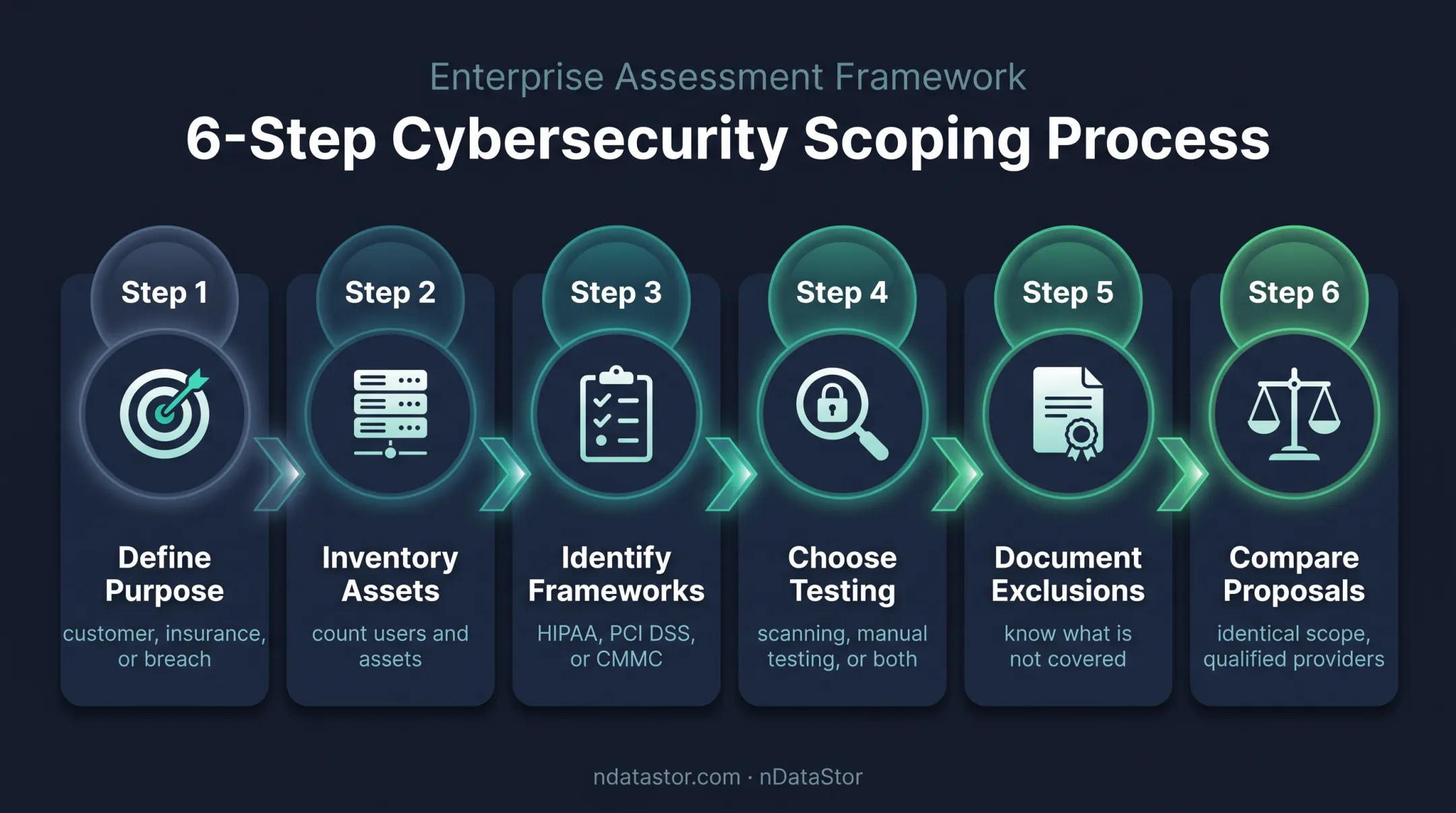 Enterprise Assessment Framework

6-Step Cybersecurity Scoping Process

Step 1

Define Purpose

customer, insurance, or breach

Step 2

Inventory Assets

count users and assets

Step 3

Identify Frameworks

HIPAA, PCI DSS, or CMMC

Step 4

Choose Testing

scanning, manual testing, or both

Step 5

Document Exclusions

know what is not covered

Step 6

Compare Proposals

identical scope, qualified providers

ndatastor.com · nDataStor